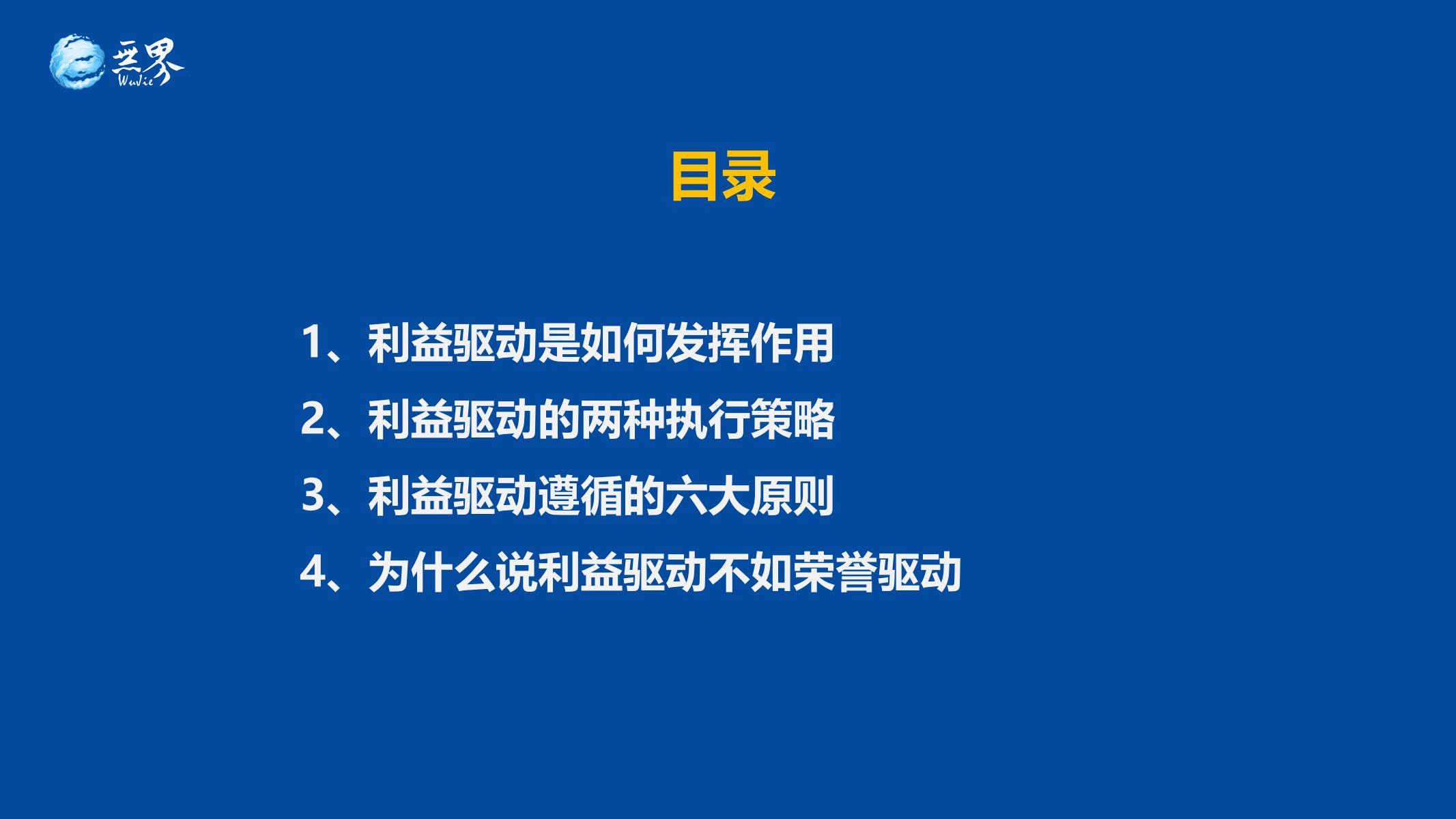 无界
WuJie

目录

1、利益驱动是如何发挥作用

2、利益驱动的两种执行策略

3、利益驱动遵循的六大原则

4、为什么说利益驱动不如荣誉驱动